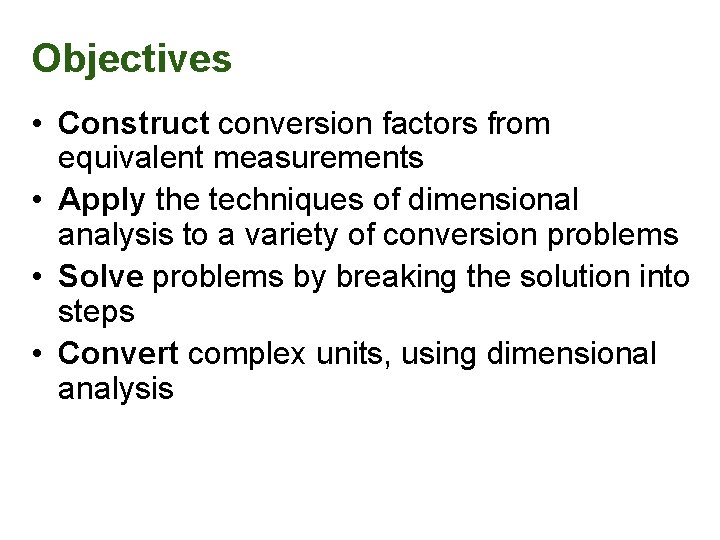 Objectives

• Construct conversion factors from equivalent measurements
• Apply the techniques of dimensional analysis to a variety of conversion problems
• Solve problems by breaking the solution into steps
• Convert complex units, using dimensional analysis